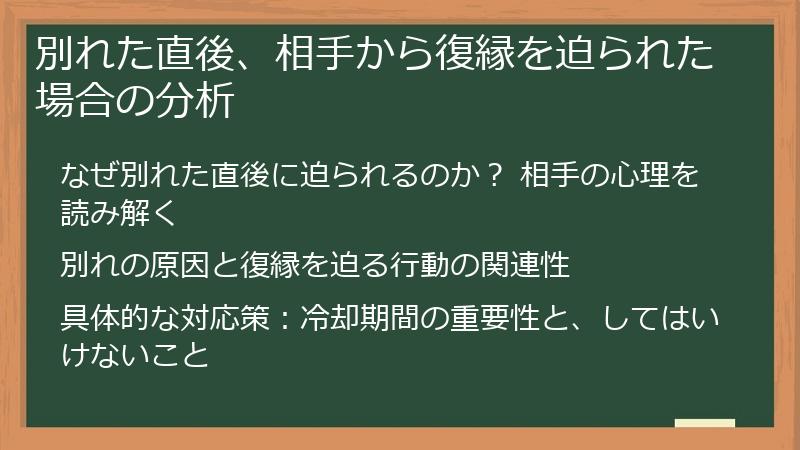 別れた直後、相手から復縁を迫られた場合の分析

なぜ別れた直後に迫られるのか？ 相手の心理を読み解く

別れの原因と復縁を迫る行動の関連性

具体的な対応策：冷却期間の重要性と、してはいけないこと